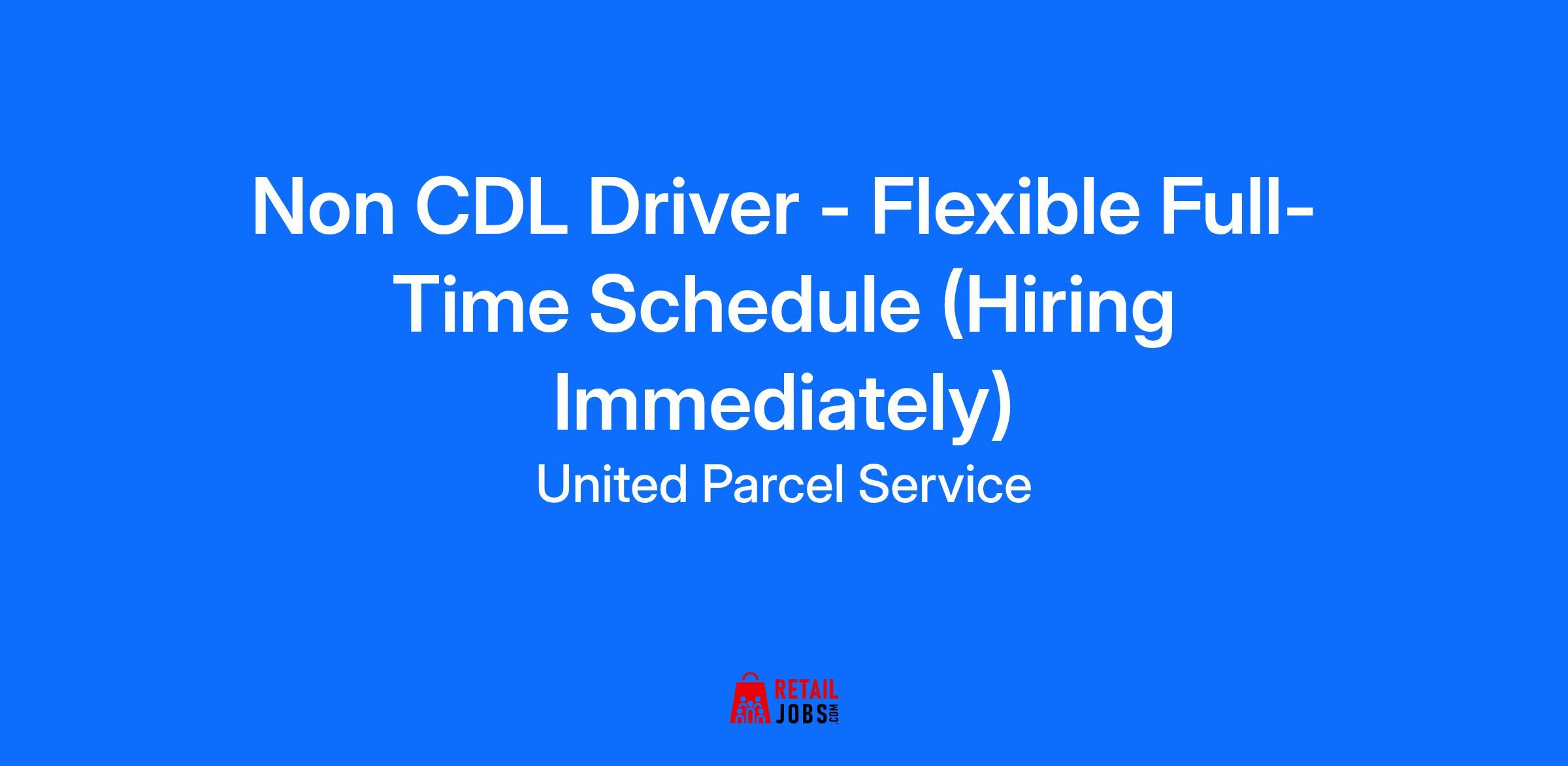 Non CDL Driver - Flexible Full-Time Schedule (Hiring Immediately)

United Parcel Service

RETAIL JOBS.COM